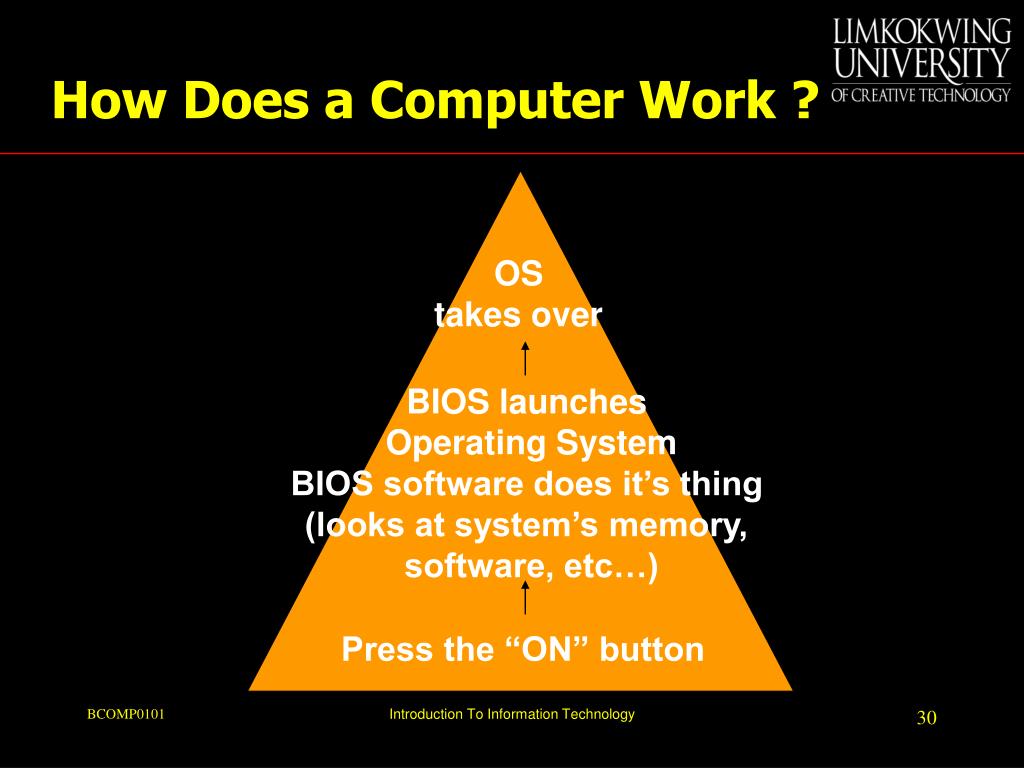 How Does a Computer Work ?

LIMKOKWING UNIVERSITY OF CREATIVE TECHNOLOGY

OS
takes over

BIOS launches
Operating System
BIOS software does it’s thing
(looks at system’s memory,
software, etc…)

Press the “ON” button

BCOMP0101

Introduction To Information Technology

30